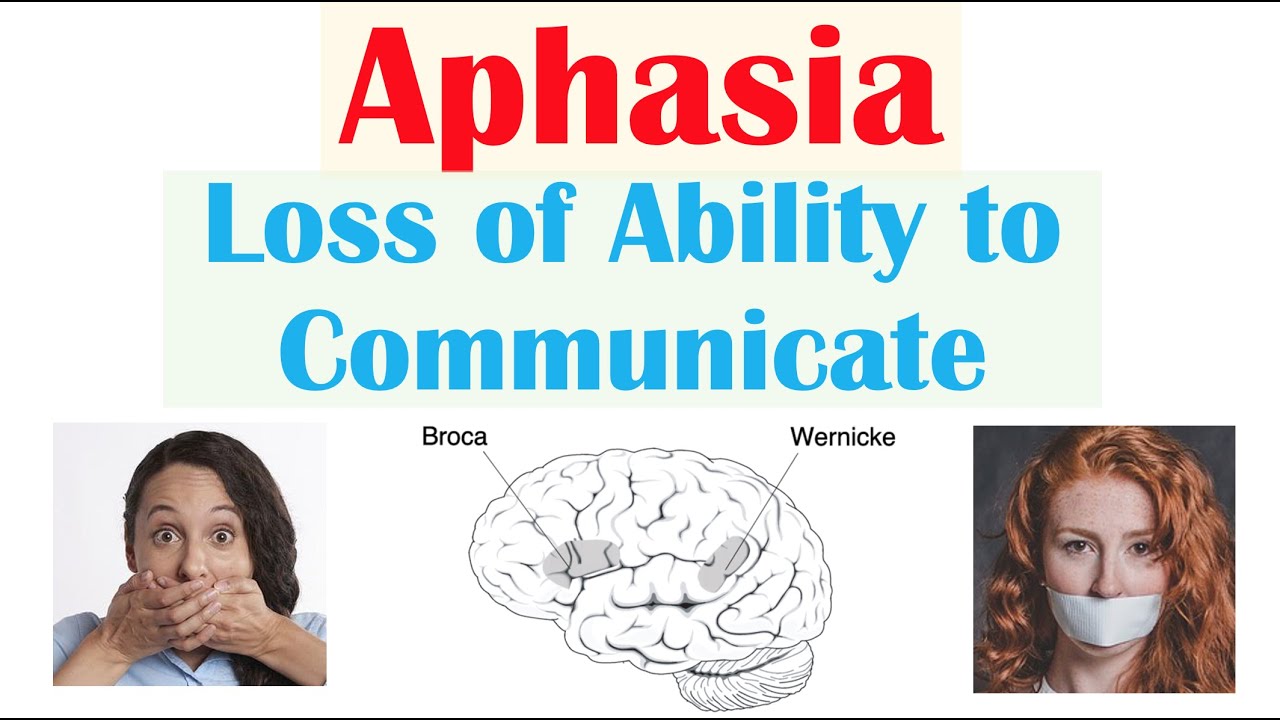 Aphasia

Loss of Ability to Communicate

Broca

Wernicke